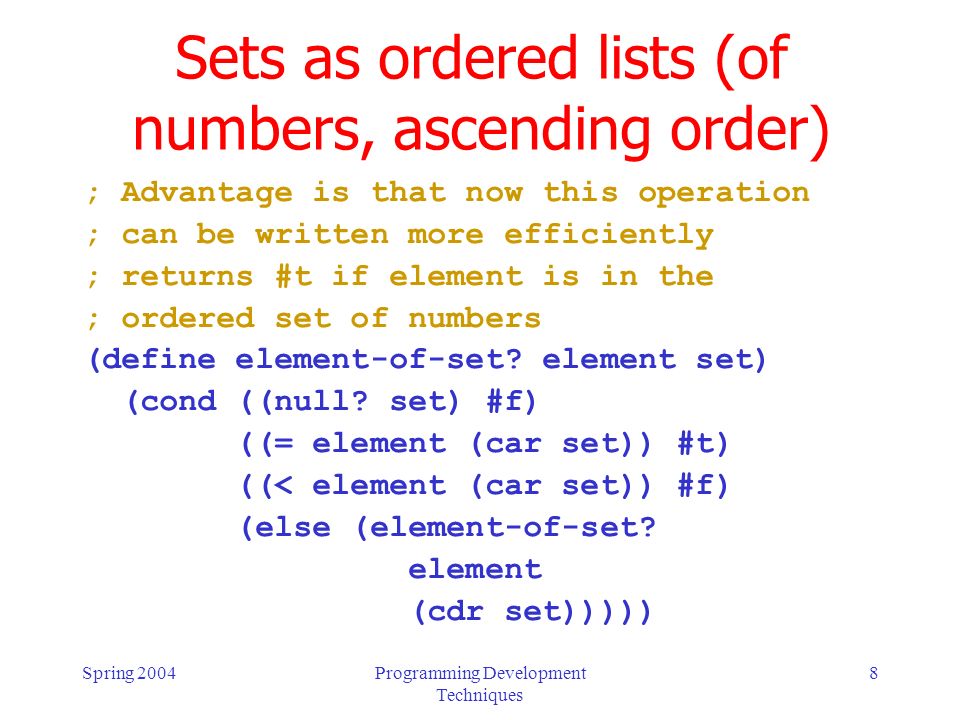 Sets as ordered lists (of numbers, ascending order)

; Advantage is that now this operation
; can be written more efficiently
; returns #t if element is in the
; ordered set of numbers
(define element-of-set? element set)
  (cond ((null? set) #f)
        ((= element (car set)) #t)
        ((< element (car set)) #f)
        (else (element-of-set?
                 element
                 (cdr set)))))

Spring 2004

Programming Development Techniques

8